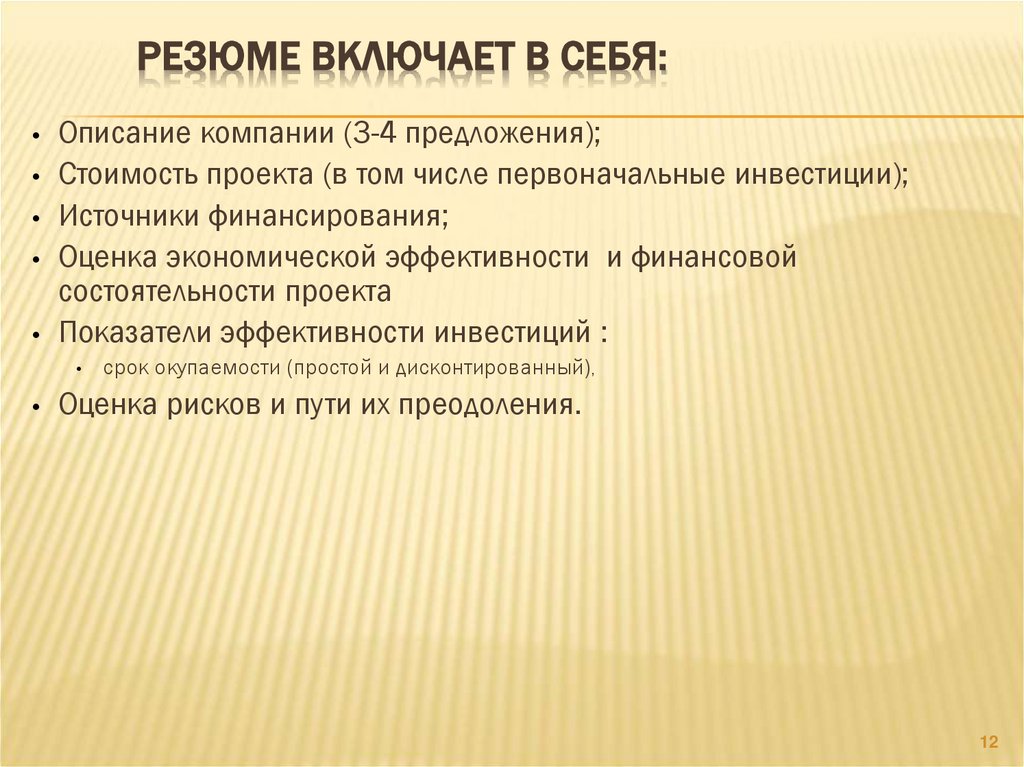 РЕЗЮМЕ ВКЛЮЧАЕТ В СЕБЯ:

• Описание компании (3-4 предложения);
• Стоимость проекта (в том числе первоначальные инвестиции);
• Источники финансирования;
• Оценка экономической эффективности  и финансовой состоятельности проекта
• Показатели эффективности инвестиций :
  • срок окупаемости (простой и дисконтированный),
• Оценка рисков и пути их преодоления.

12